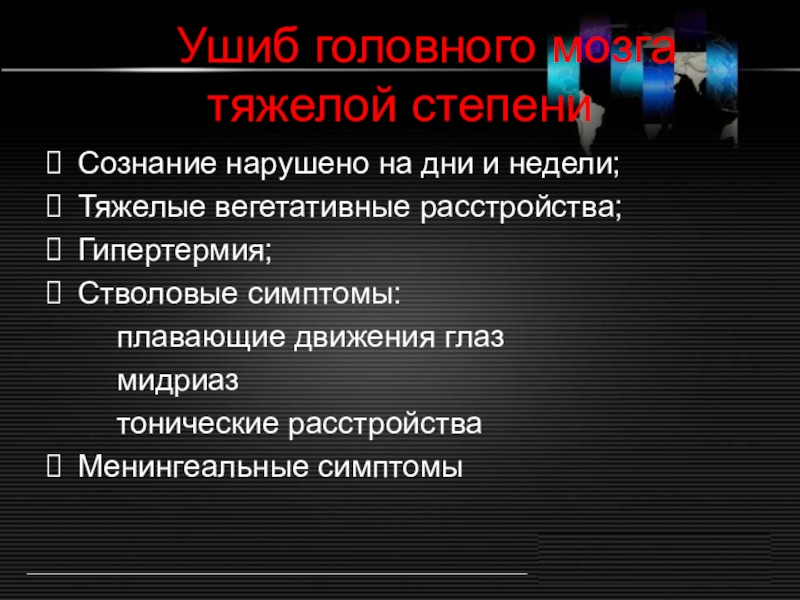 Ушиб головного мозга тяжелой степени

Сознание нарушено на дни и недели;
Тяжелые вегетативные расстройства;
Гипертермия;
Стволовые симптомы:
плавающие движения глаз
мидриаз
тонические расстройства
Менингеальные симптомы